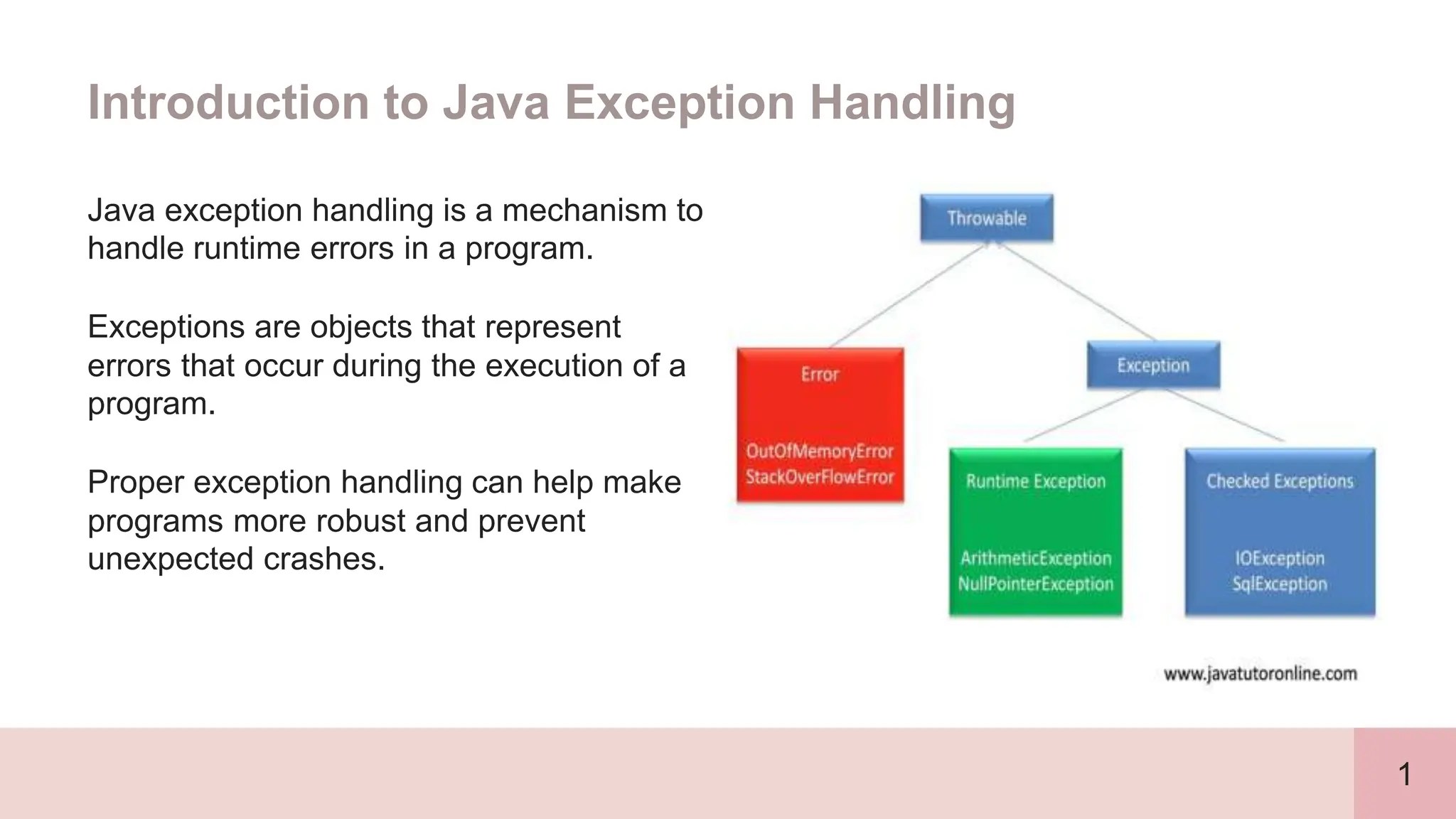 Introduction to Java Exception Handling

Java exception handling is a mechanism to handle runtime errors in a program.

Exceptions are objects that represent errors that occur during the execution of a program.

Proper exception handling can help make programs more robust and prevent unexpected crashes.

Throwable

Error

OutOfMemoryError
StackOverFlowError

Exception

Runtime Exception

ArithmeticException
NullPointerException

Checked Exceptions

IOException
SqlException

www.javatutoronline.com

1